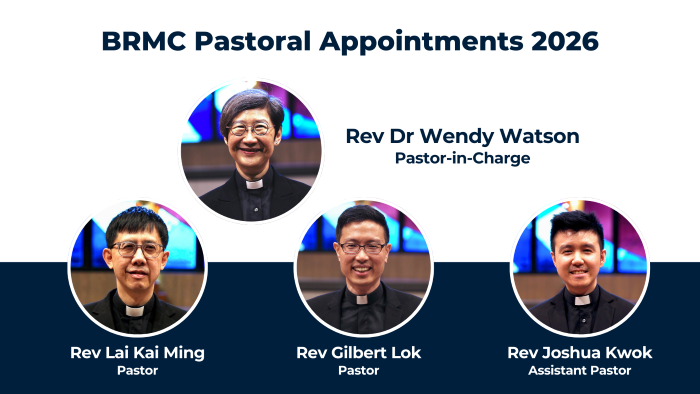 BRMC Pastoral Appointments 2026

Rev Dr Wendy Watson
Pastor-in-Charge

Rev Lai Kai Ming
Pastor

Rev Gilbert Lok
Pastor

Rev Joshua Kwok
Assistant Pastor